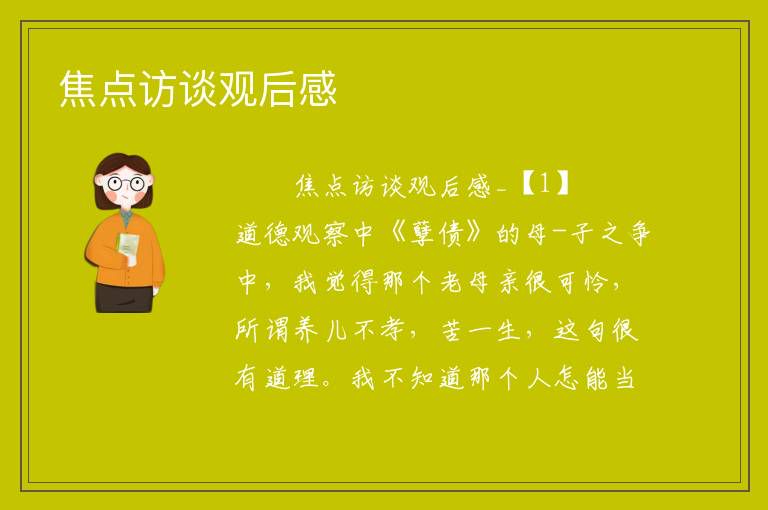 焦点访谈观后感

焦点访谈观后感-【1】

道德观察中《孽债》的母-子之争中，我觉得那个老母亲很可怜，所谓养儿不孝，苦一生，这句很有道理。我不知道那个人怎能当